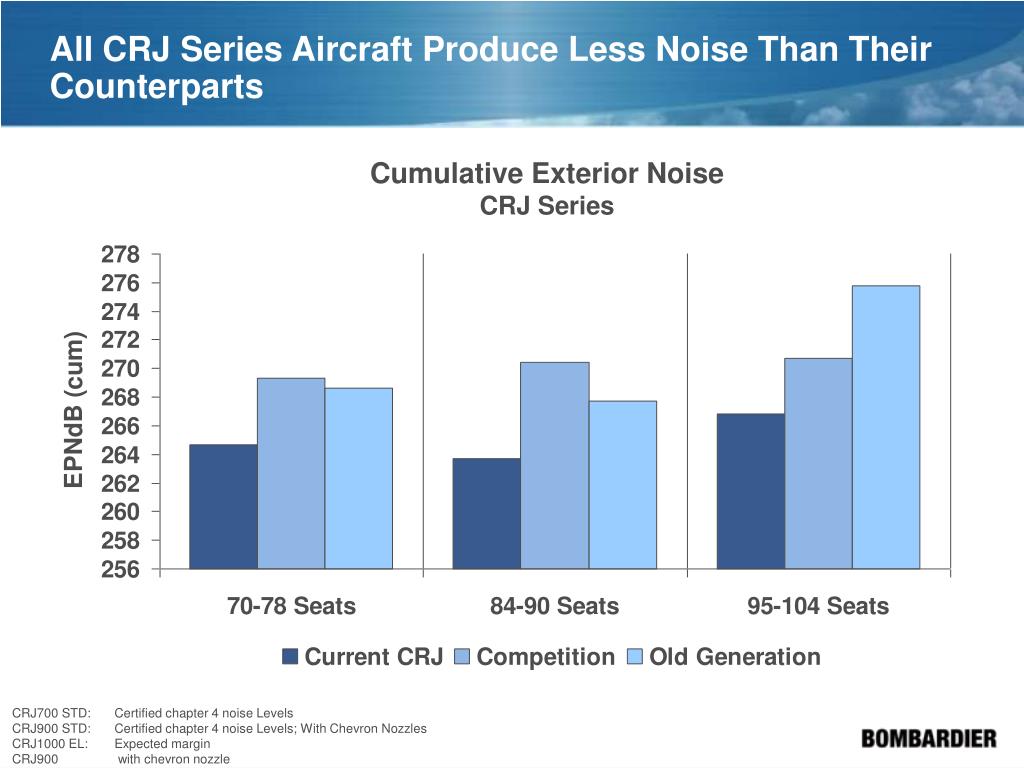 All CRJ Series Aircraft Produce Less Noise Than Their Counterparts

Cumulative Exterior Noise
CRJ Series

EPNdB (cum)

278
276
274
272
270
268
266
264
262
260
258
256

70-78 Seats
84-90 Seats
95-104 Seats

Current CRJ Competition Old Generation

CRJ700 STD: Certified chapter 4 noise Levels
CRJ900 STD: Certified chapter 4 noise Levels; With Chevron Nozzles
CRJ1000 EL: Expected margin
CRJ900 with chevron nozzle

BOMBARDIER